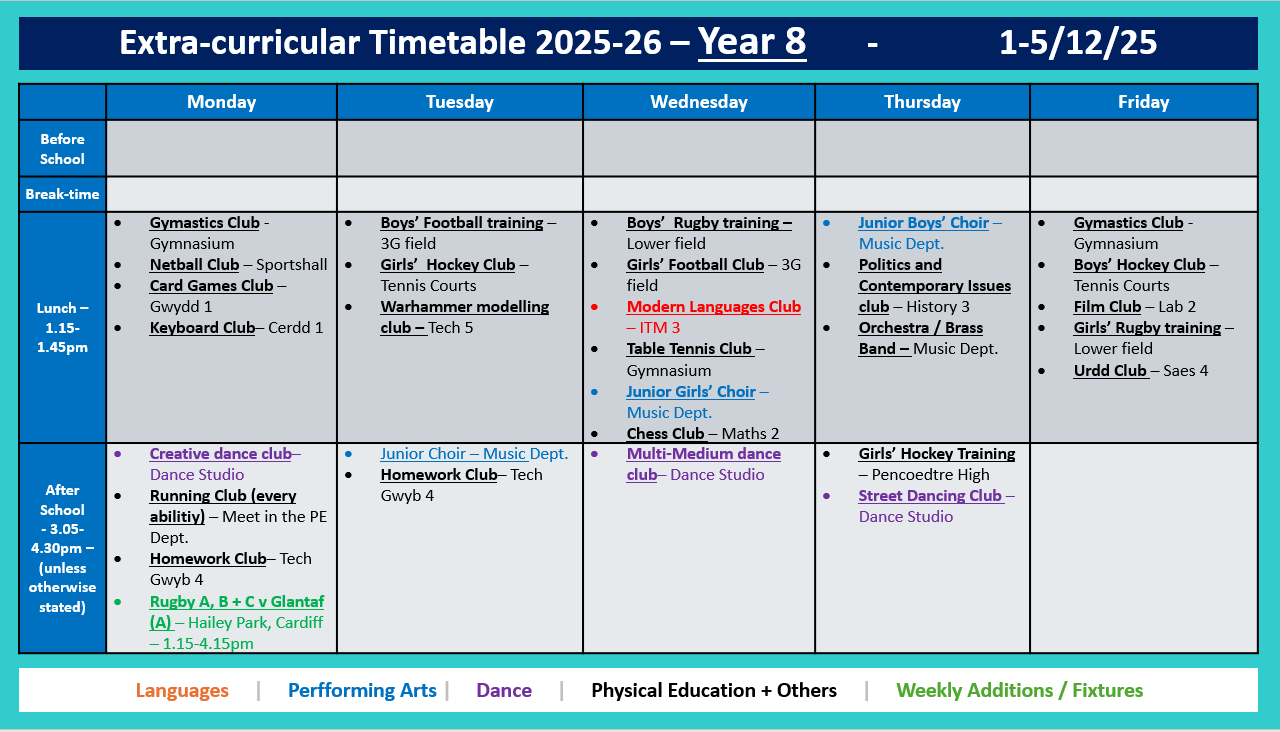 Extra-curricular Timetable 2025-26 – Year 8 - 1-5/12/25

| | Monday | Tuesday | Wednesday | Thursday | Friday |
|---|---|---|---|---|---|
| Before School | | | | | |
| Break-time | | | | | |
| Lunch – 1.15-1.45pm | • Gymastics Club - Gymnasium • Netball Club – Sportshall • Card Games Club – Gwydd 1 • Keyboard Club– Cerdd 1 | • Boys' Football training – 3G field • Girls' Hockey Club – Tennis Courts • Warhammer modelling club – Tech 5 | • Boys' Rugby training – Lower field • Girls' Football Club – 3G field • Modern Languages Club – ITM 3 • Table Tennis Club – Gymnasium • Junior Girls' Choir – Music Dept. • Chess Club – Maths 2 | • Junior Boys' Choir – Music Dept. • Politics and Contemporary Issues club – History 3 • Orchestra / Brass Band – Music Dept. | • Gymastics Club - Gymnasium • Boys' Hockey Club – Tennis Courts • Film Club – Lab 2 • Girls' Rugby training – Lower field • Urdd Club – Saes 4 |
| After School - 3.05-4.30pm – (unless otherwise stated) | • Creative dance club– Dance Studio • Running Club (every abilitiy) – Meet in the PE Dept. • Homework Club– Tech Gwyb 4 • Rugby A, B + C v Glantaf (A) – Hailey Park, Cardiff – 1.15-4.15pm | • Junior Choir – Music Dept. • Homework Club– Tech Gwyb 4 | • Multi-Medium dance club– Dance Studio | • Girls' Hockey Training – Pencoedtre High • Street Dancing Club – Dance Studio | |

Languages | Perfforming Arts | Dance | Physical Education + Others | Weekly Additions / Fixtures